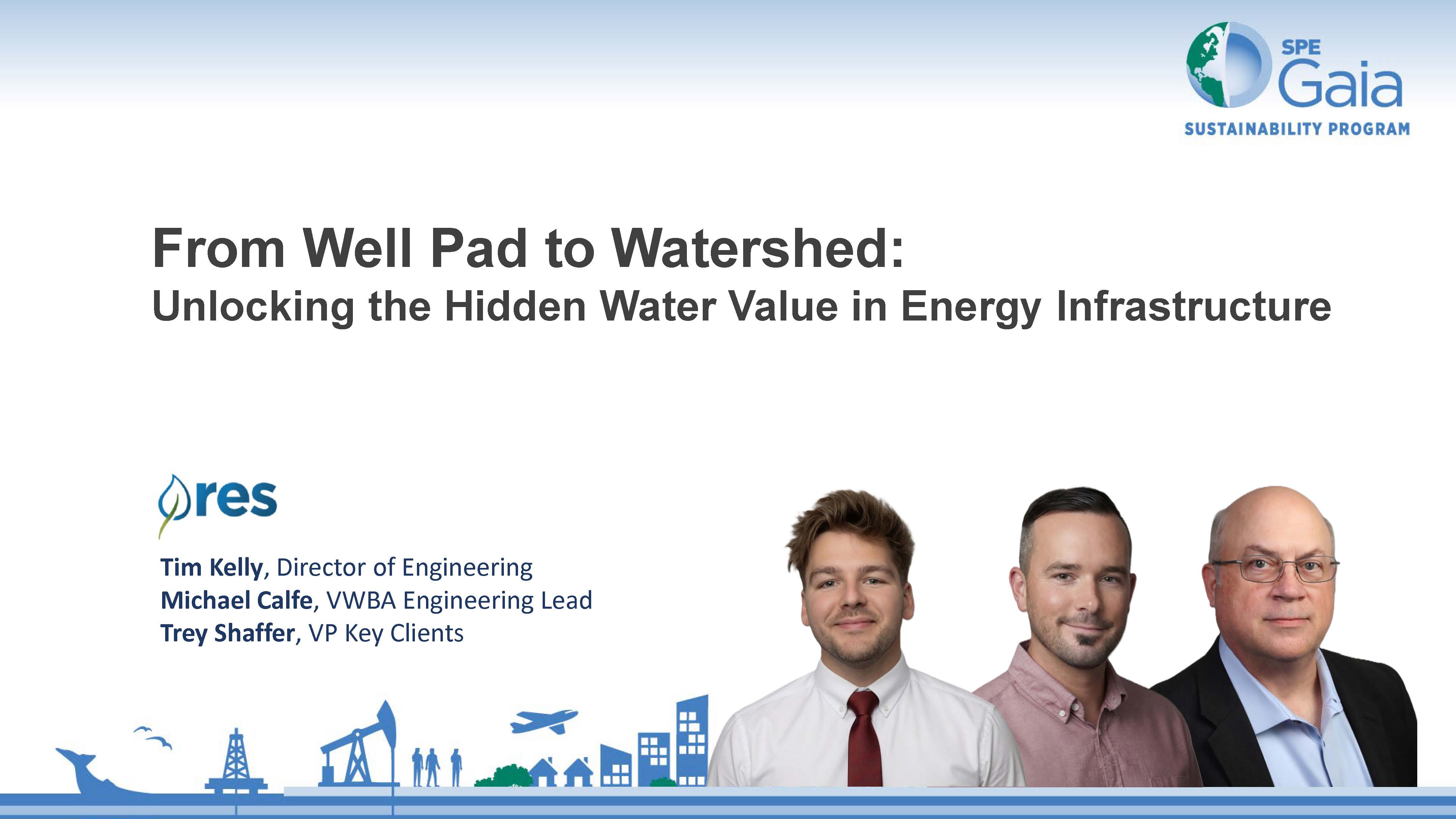 SPE Gaia
SUSTAINABILITY PROGRAM

From Well Pad to Watershed:
Unlocking the Hidden Water Value in Energy Infrastructure

res

Tim Kelly, Director of Engineering
Michael Calfe, VWBA Engineering Lead
Trey Shaffer, VP Key Clients